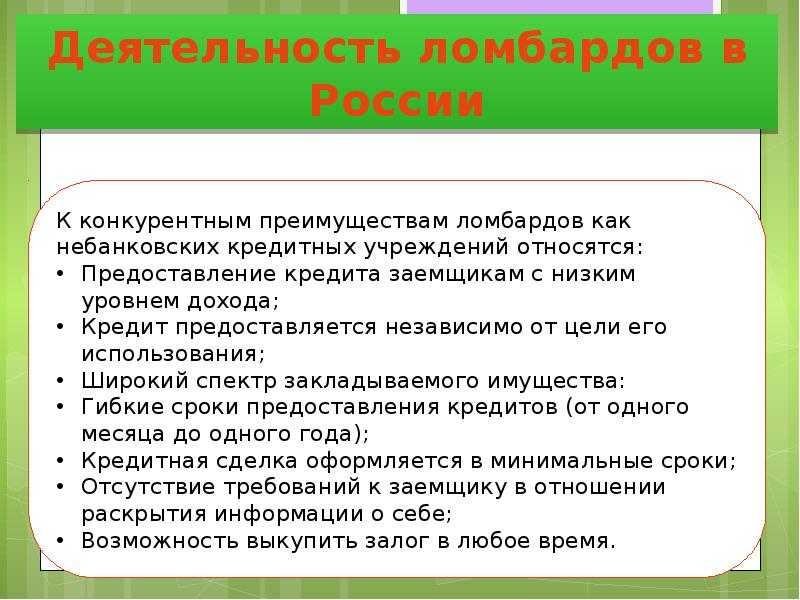 Деятельность ломбардов в России

К конкурентным преимуществам ломбардов как небанковских кредитных учреждений относятся:
• Предоставление кредита заемщикам с низким уровнем дохода;
• Кредит предоставляется независимо от цели его использования;
• Широкий спектр закладываемого имущества:
• Гибкие сроки предоставления кредитов (от одного месяца до одного года);
• Кредитная сделка оформляется в минимальные сроки;
• Отсутствие требований к заемщику в отношении раскрытия информации о себе;
• Возможность выкупить залог в любое время.